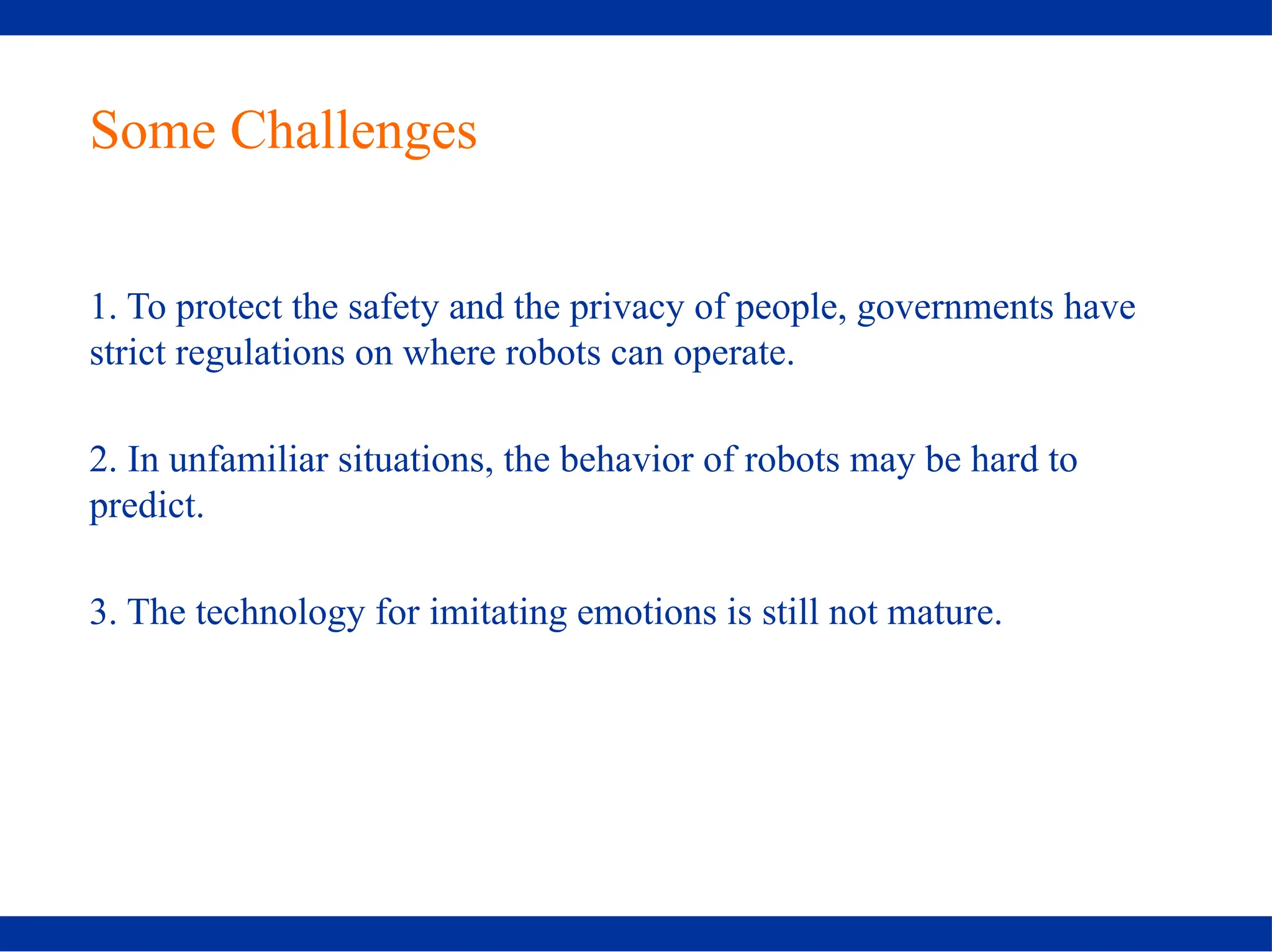 Some Challenges

1. To protect the safety and the privacy of people, governments have strict regulations on where robots can operate.

2. In unfamiliar situations, the behavior of robots may be hard to predict.

3. The technology for imitating emotions is still not mature.